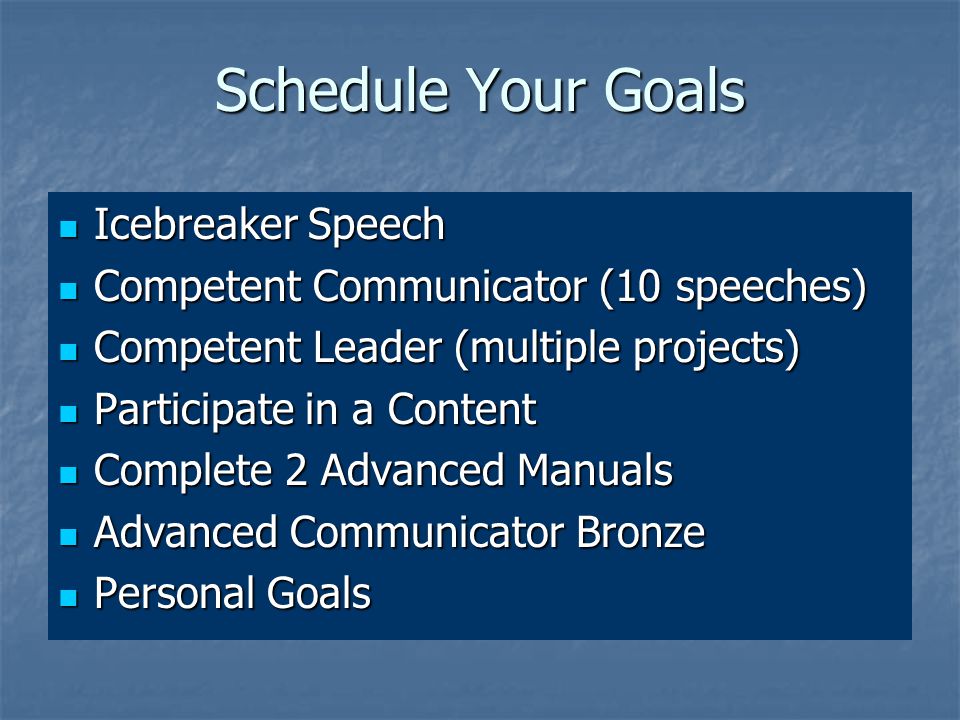 Schedule Your Goals

- Icebreaker Speech
- Competent Communicator (10 speeches)
- Competent Leader (multiple projects)
- Participate in a Content
- Complete 2 Advanced Manuals
- Advanced Communicator Bronze
- Personal Goals